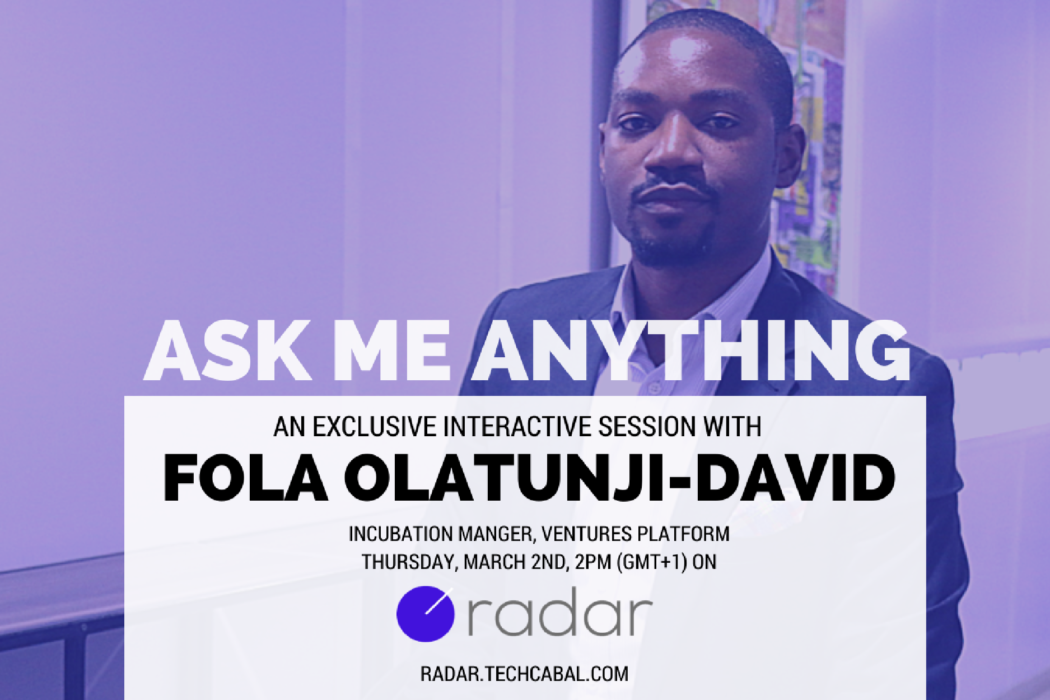 ASK ME ANYTHING

AN EXCLUSIVE INTERACTIVE SESSION WITH

FOLA OLATUNJI-DAVID

INCUBATION MANGER, VENTURES PLATFORM
THURSDAY, MARCH 2ND, 2PM (GMT+1) ON

radar

RADAR.TECHCABAL.COM